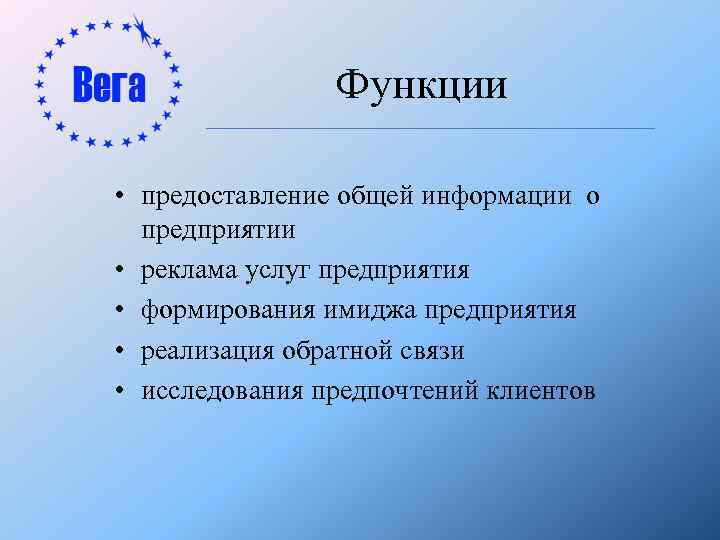 Вега

Функции

• предоставление общей информации о предприятии
• реклама услуг предприятия
• формирования имиджа предприятия
• реализация обратной связи
• исследования предпочтений клиентов